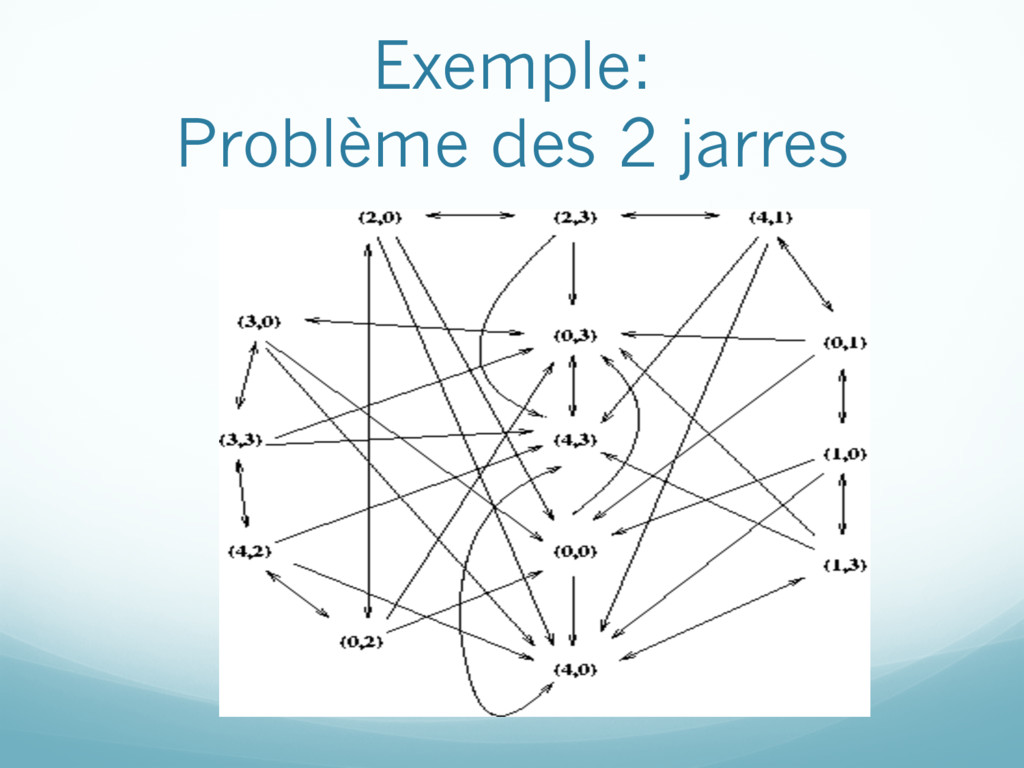 Exemple:
Problème des 2 jarres

(2,0)
(2,3)
(4,1)
(3,0)
(0,3)
(0,1)
(3,3)
(4,3)
(1,0)
(4,2)
(0,0)
(1,3)
(0,2)
(4,0)